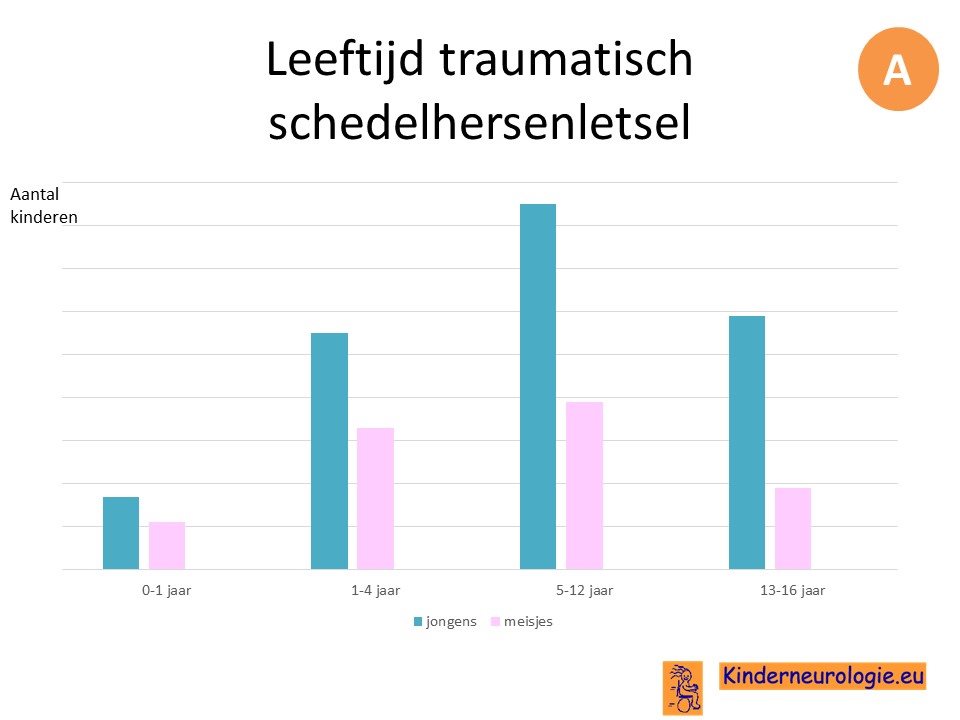 Leeftijd traumatisch schedelhersenletsel

A

Aantal kinderen

0-1 jaar
1-4 jaar
5-12 jaar
13-16 jaar

jongens meisjes

Kinderneurologie.eu